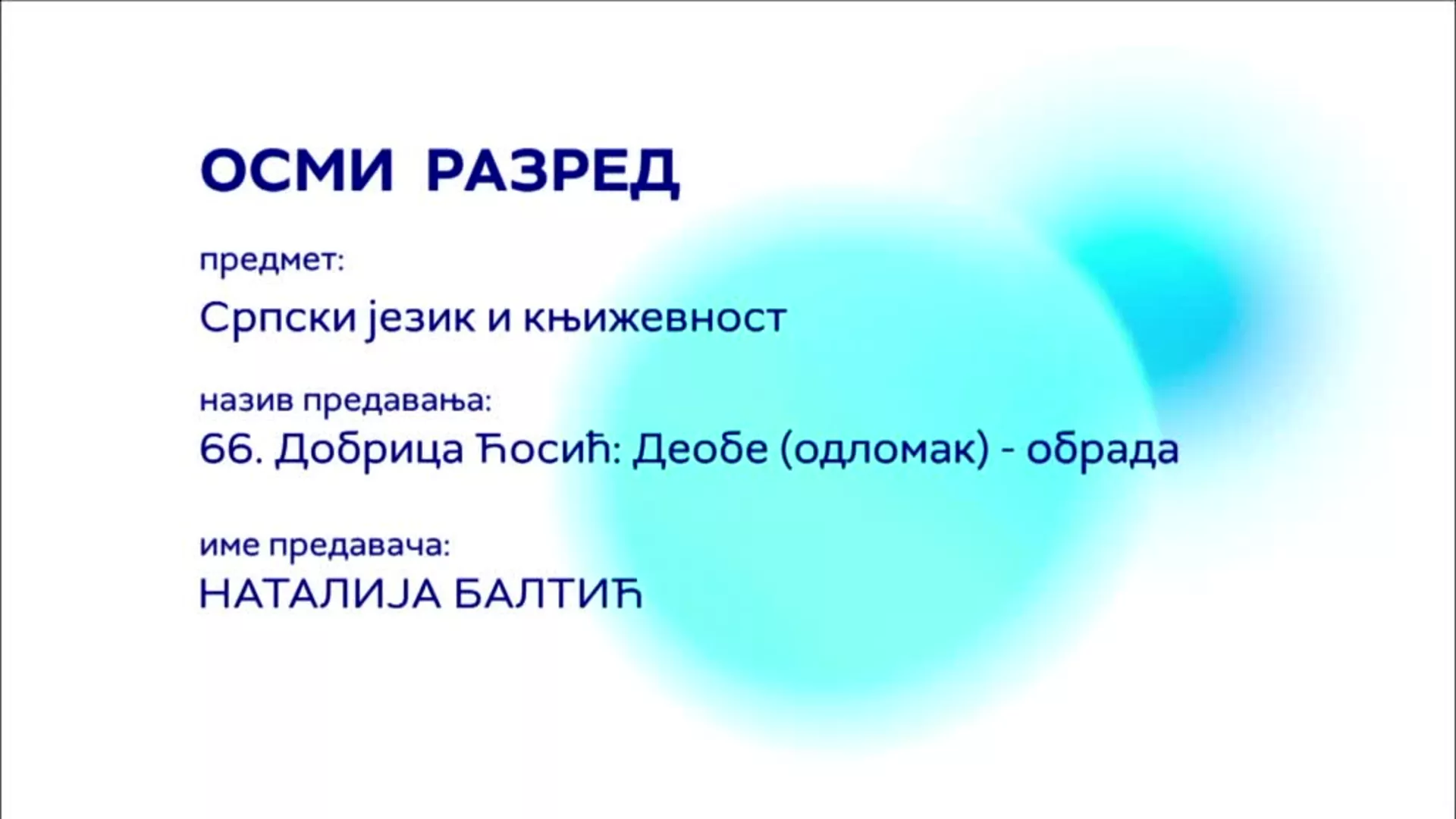 ОСМИ РАЗРЕД

предмет:

Српски језик и књижевност

назив предавања:

66. Добрица Ћосић: Деобе (одломак) - обрада

име предавача:

НАТАЛИЈА БАЛТИЋ